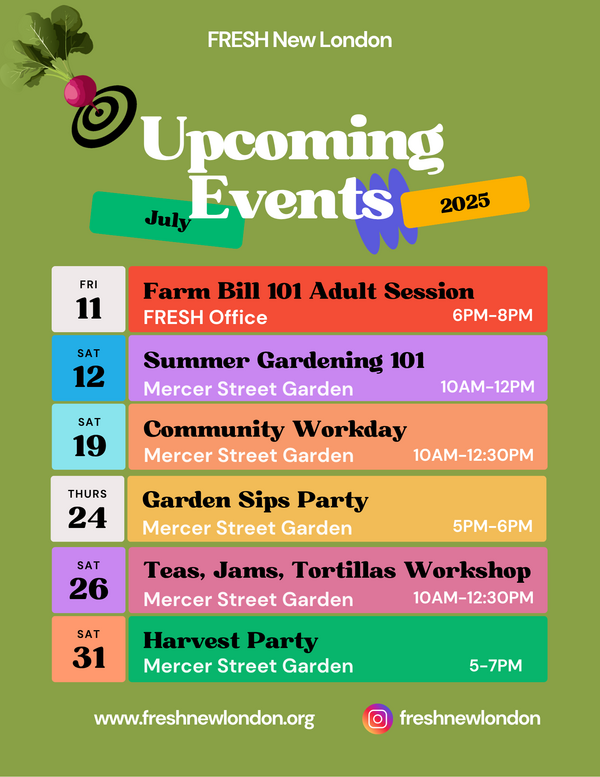 FRESH New London

Upcoming Events

July

2025

FRI
11

Farm Bill 101 Adult Session
FRESH Office
6PM-8PM

SAT
12

Summer Gardening 101
Mercer Street Garden
10AM-12PM

SAT
19

Community Workday
Mercer Street Garden
10AM-12:30PM

THURS
24

Garden Sips Party
Mercer Street Garden
5PM-6PM

SAT
26

Teas, Jams, Tortillas Workshop
Mercer Street Garden
10AM-12:30PM

SAT
31

Harvest Party
Mercer Street Garden
5-7PM

www.freshnewlondon.org

freshnewlondon